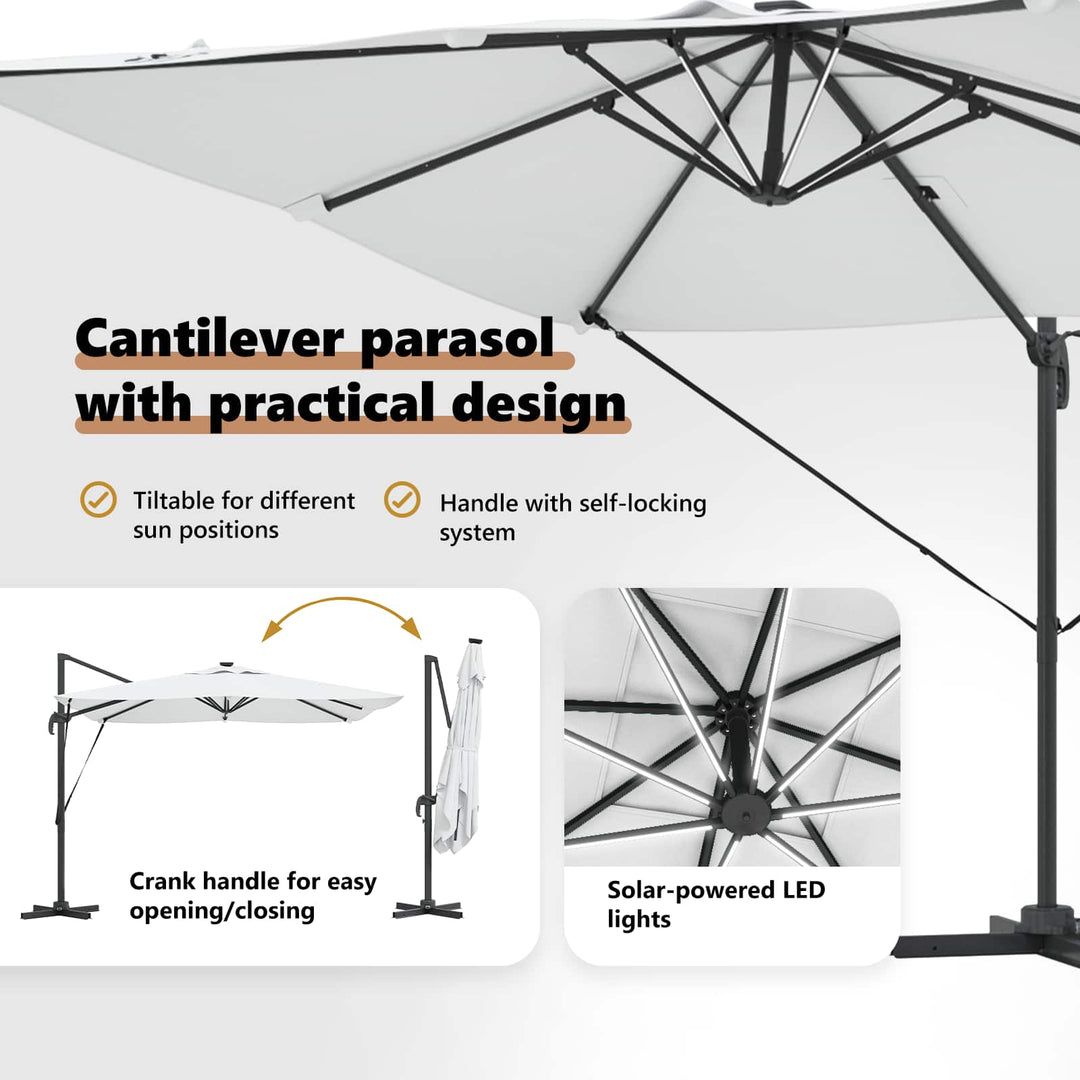 Cantilever parasol with practical design

Tiltable for different sun positions

Handle with self-locking system

Crank handle for easy opening/closing

Solar-powered LED lights